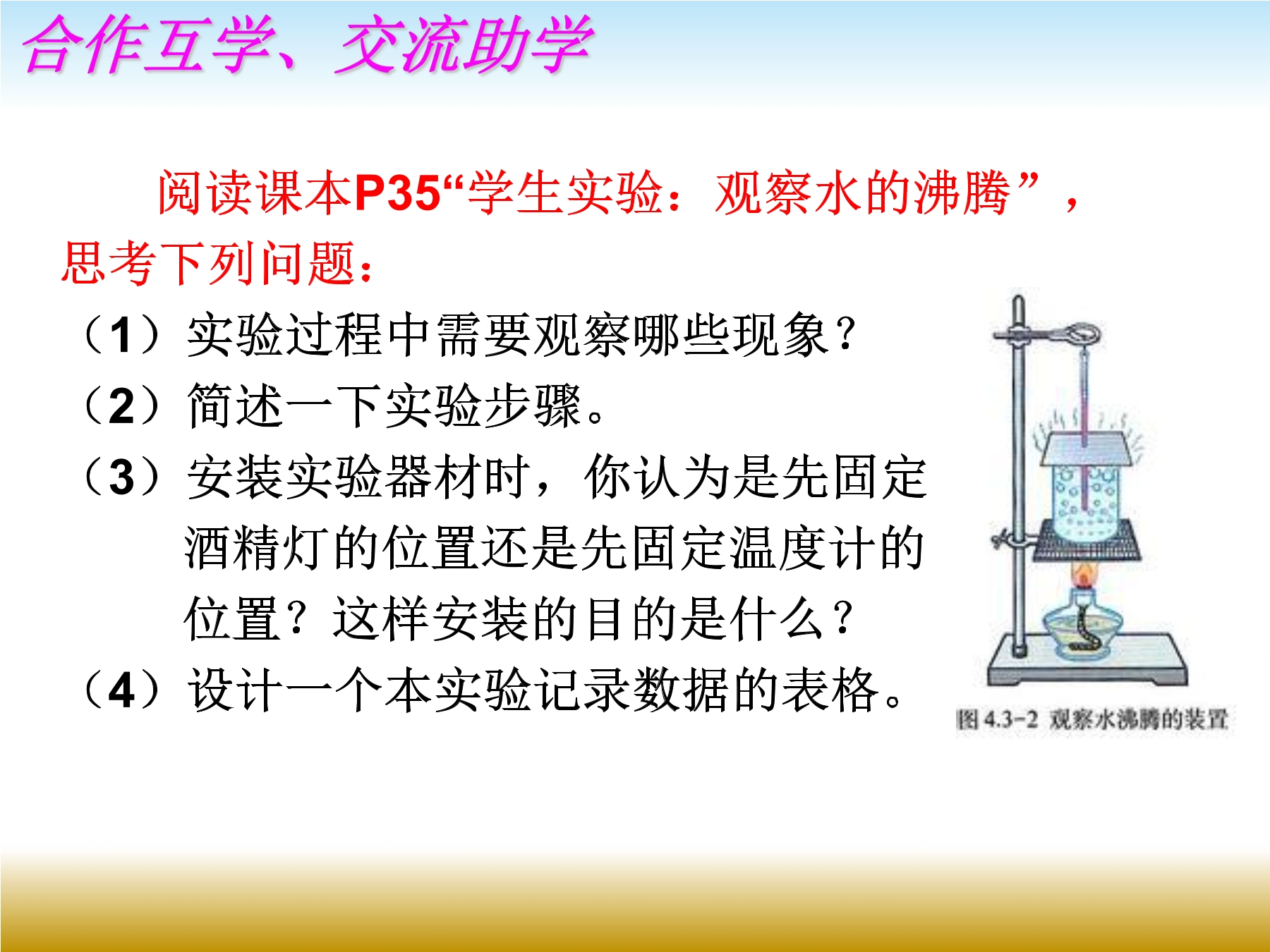 合作互学、交流助学

阅读课本P35“学生实验：观察水的沸腾”，思考下列问题：

（1）实验过程中需要观察哪些现象？

（2）简述一下实验步骤。

（3）安装实验器材时，你认为是先固定酒精灯的位置还是先固定温度计的位置？这样安装的目的是什么？

（4）设计一个本实验记录数据的表格。

图4.3-2 观察水沸腾的装置